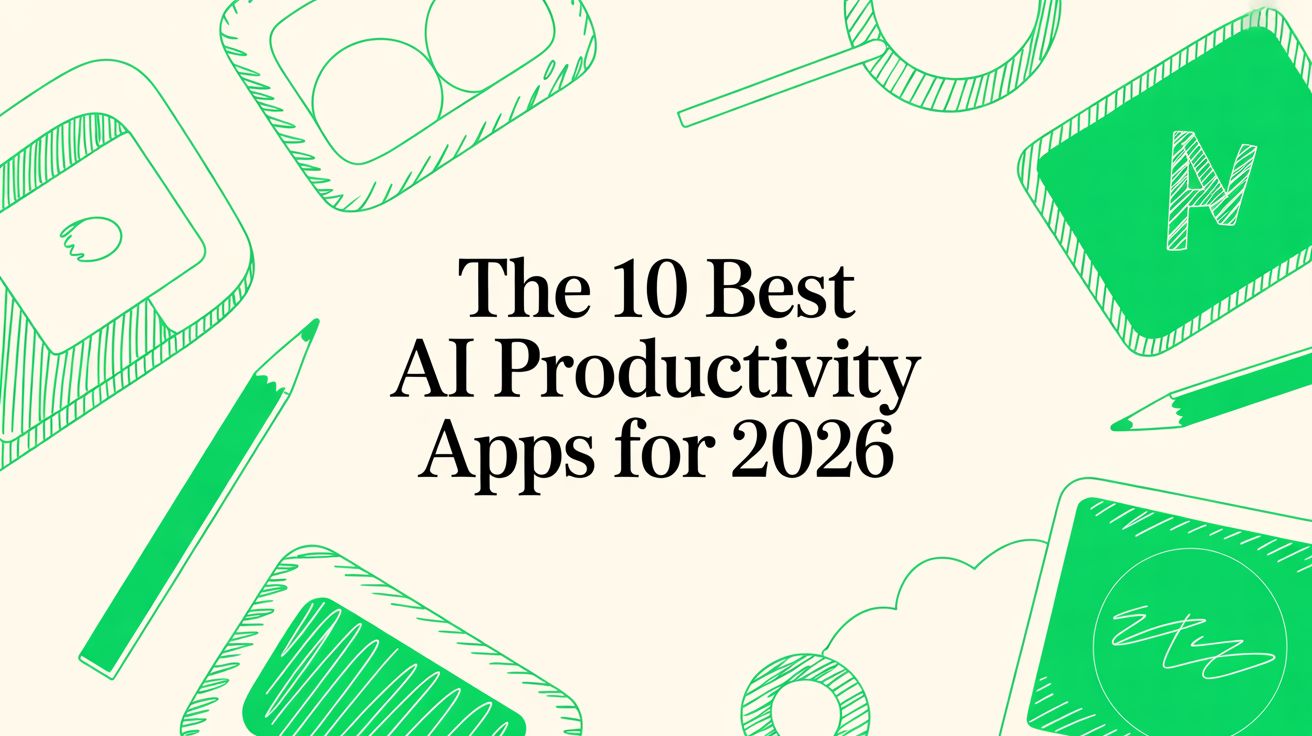 The 10 Best
AI Productivity
Apps for 2026